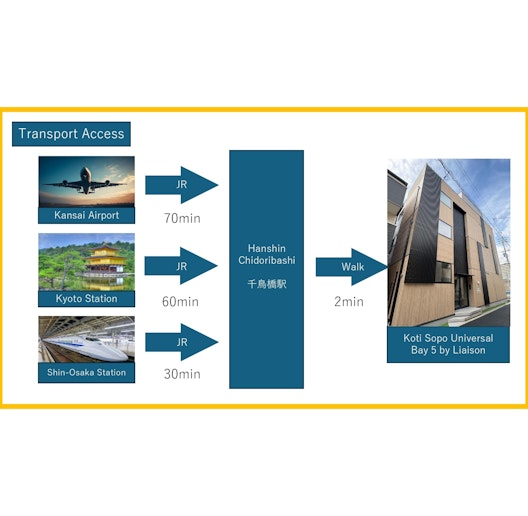 Transport Access

Kansai Airport

JR

70min

Kyoto Station

JR

60min

Shin-Osaka Station

JR

30min

Hanshin Chidoribashi

千鳥橋駅

Walk

2min

Koti Sopo Universal Bay 5 by Liaison